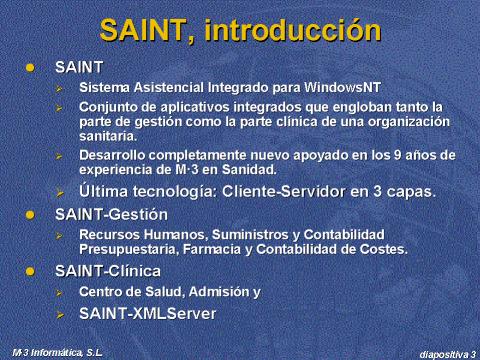 SAINT, introducción

SAINT
Sistema Asistencial Integrado para WindowsNT
Conjunto de aplicativos integrados que engloban tanto la parte de gestión como la parte clínica de una organización sanitaria.
Desarrollo completamente nuevo apoyado en los 9 años de experiencia de M·3 en Sanidad.
Última tecnología: Cliente-Servidor en 3 capas.

SAINT-Gestión
Recursos Humanos, Suministros y Contabilidad Presupuestaria, Farmacia y Contabilidad de Costes.

SAINT-Clínica
Centro de Salud, Admisión y
SAINT-XMLServer

M·3 Informática, S.L.

diapositiva 3